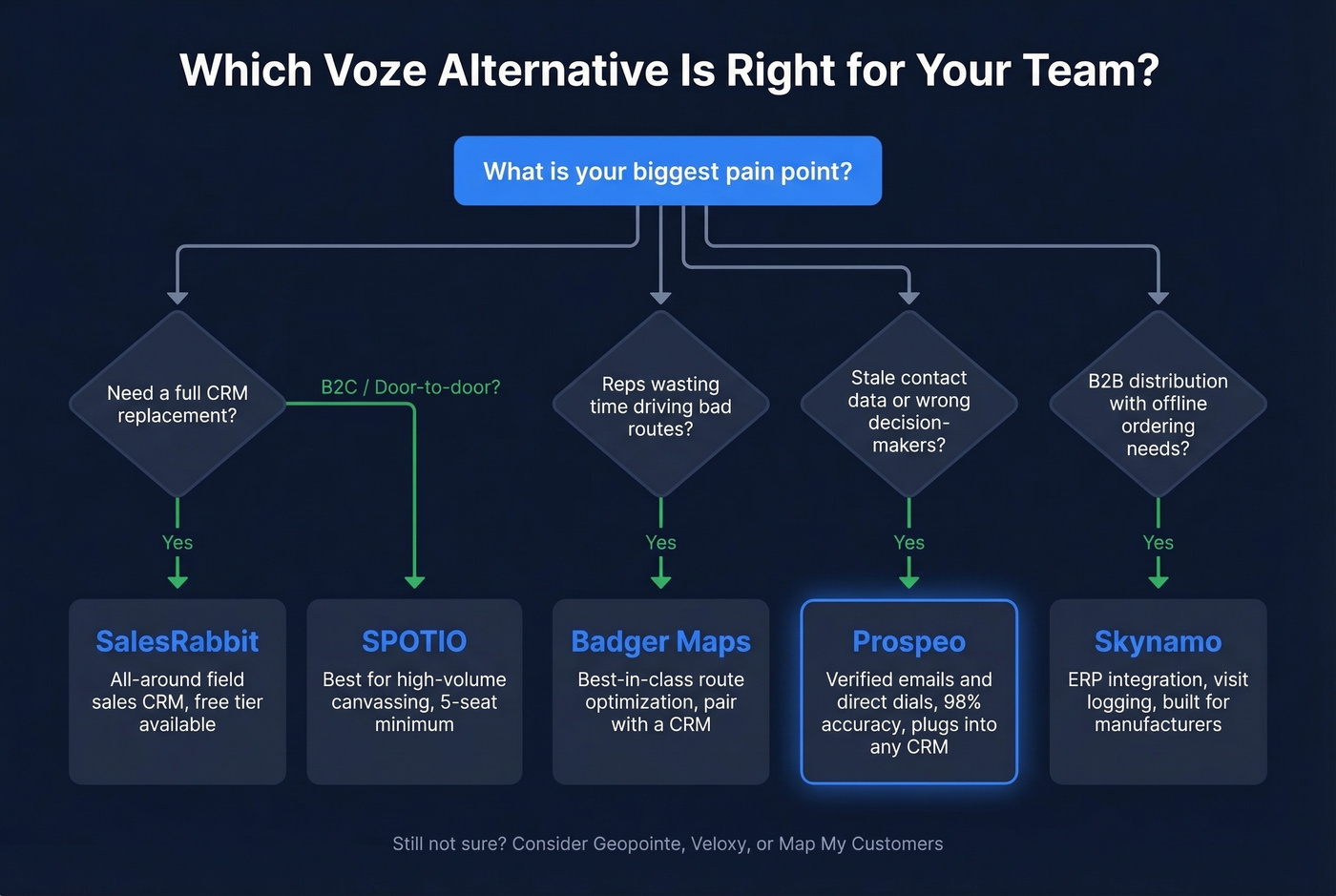 Which Voze Alternative Is Right for Your Team?

What is your biggest pain point?

Need a full CRM replacement?

B2C / Door-to-door?

Reps wasting time driving bad routes?

Stale contact data or wrong decision-makers?

B2B distribution with offline ordering needs?

Yes

Yes

Yes

Yes

SalesRabbit
All-around field sales CRM, free tier available

SPOTIO
Best for high-volume canvassing, 5-seat minimum

Badger Maps
Best-in-class route optimization, pair with a CRM

Prospeo
Verified emails and direct dials, 98% accuracy, plugs into any CRM

Skynamo
ERP integration, visit logging, built for manufacturers

Still not sure? Consider Geopointe, Veloxy, or Map My Customers